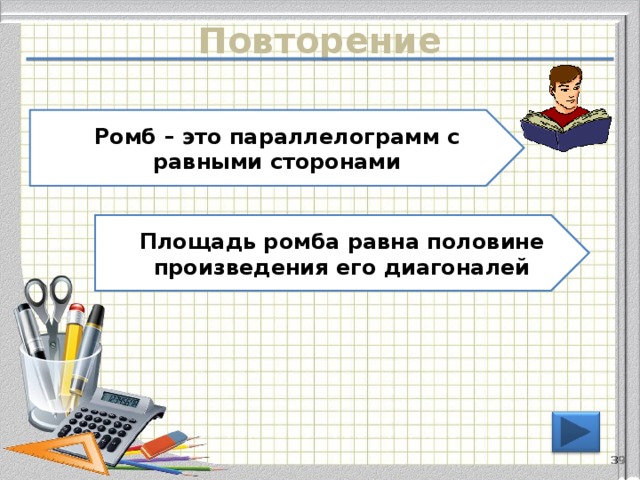 Повторение

Ромб – это параллелограмм с равными сторонами

Площадь ромба равна половине произведения его диагоналей

39